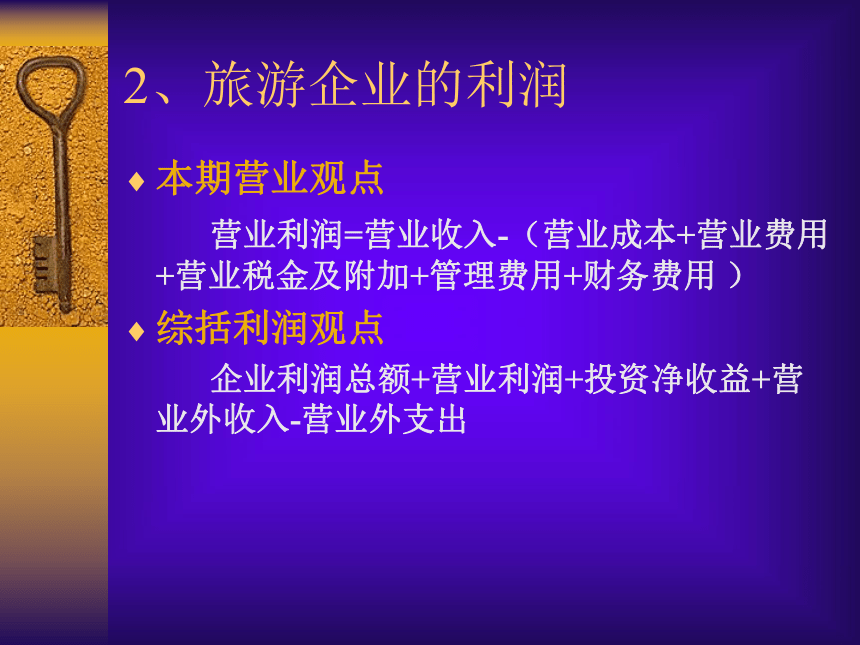 2、旅游企业的利润

♦ 本期营业观点

营业利润=营业收入-（营业成本+营业费用+营业税金及附加+管理费用+财务费用 ）

♦ 综括利润观点

企业利润总额+营业利润+投资净收益+营业外收入-营业外支出